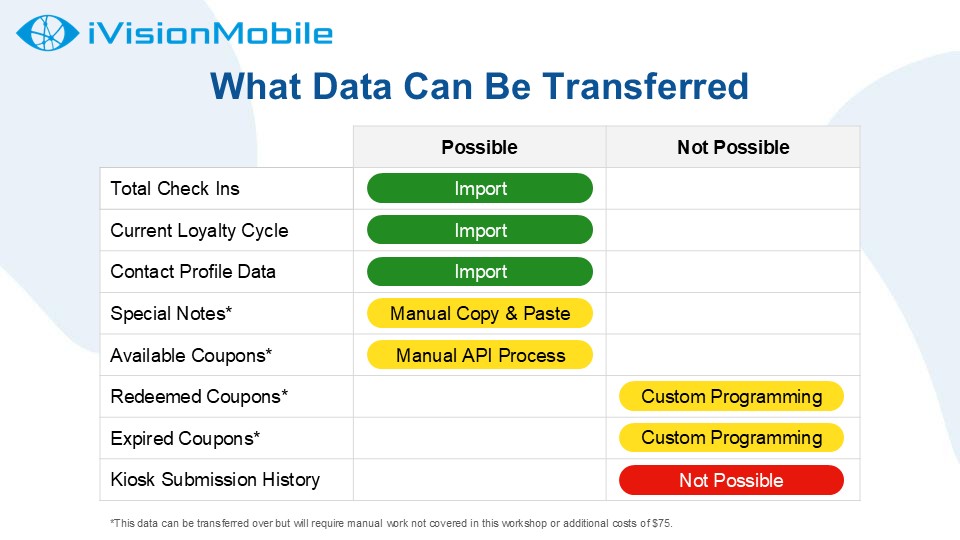 iVisionMobile

What Data Can Be Transferred

| | Possible | Not Possible |
|---|---|---|
| Total Check Ins | Import | |
| Current Loyalty Cycle | Import | |
| Contact Profile Data | Import | |
| Special Notes* | Manual Copy & Paste | |
| Available Coupons* | Manual API Process | |
| Redeemed Coupons* | | Custom Programming |
| Expired Coupons* | | Custom Programming |
| Kiosk Submission History | | Not Possible |

*This data can be transferred over but will require manual work not covered in this workshop or additional costs of $75.